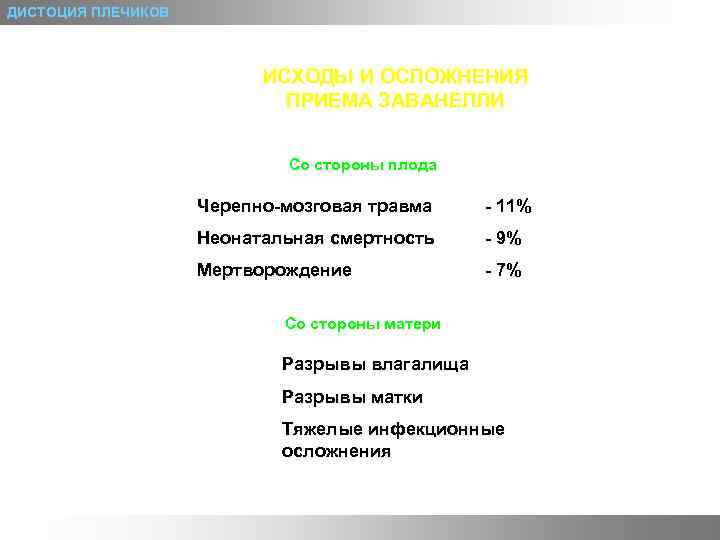 ДИСТОЦИЯ ПЛЕЧИКОВ

ИСХОДЫ И ОСЛОЖНЕНИЯ ПРИЕМА ЗАВАНЕЛЛИ

Со стороны плода

Черепно-мозговая травма - 11%

Неонатальная смертность - 9%

Мертворождение - 7%

Со стороны матери

Разрывы влагалища

Разрывы матки

Тяжелые инфекционные осложнения